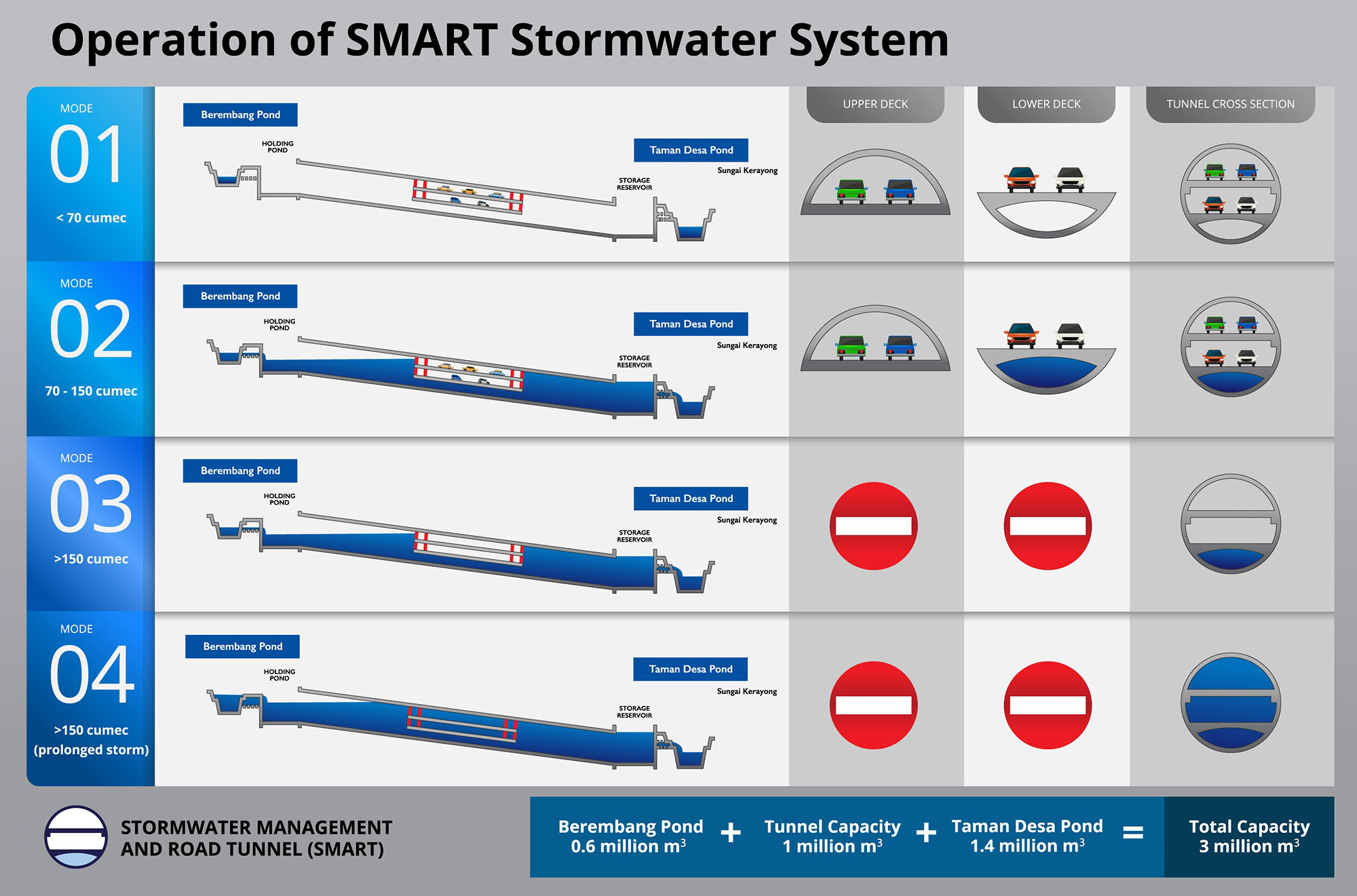 Operation of SMART Stormwater System

UPPER DECK

LOWER DECK

TUNNEL CROSS SECTION

MODE
01
< 70 cumec

Berembang Pond
HOLDING POND
Taman Desa Pond
Sungai Kerayong
STORAGE RESERVOIR

MODE
02
70 - 150 cumec

Berembang Pond
HOLDING POND
Taman Desa Pond
Sungai Kerayong
STORAGE RESERVOIR

MODE
03
>150 cumec

Berembang Pond
HOLDING POND
Taman Desa Pond
Sungai Kerayong
STORAGE RESERVOIR

MODE
04
>150 cumec
(prolonged storm)

Berembang Pond
HOLDING POND
Taman Desa Pond
Sungai Kerayong
STORAGE RESERVOIR

STORMWATER MANAGEMENT AND ROAD TUNNEL (SMART)

Berembang Pond 0.6 million $m^3$ + Tunnel Capacity 1 million $m^3$ + Taman Desa Pond 1.4 million $m^3$ = Total Capacity 3 million $m^3$